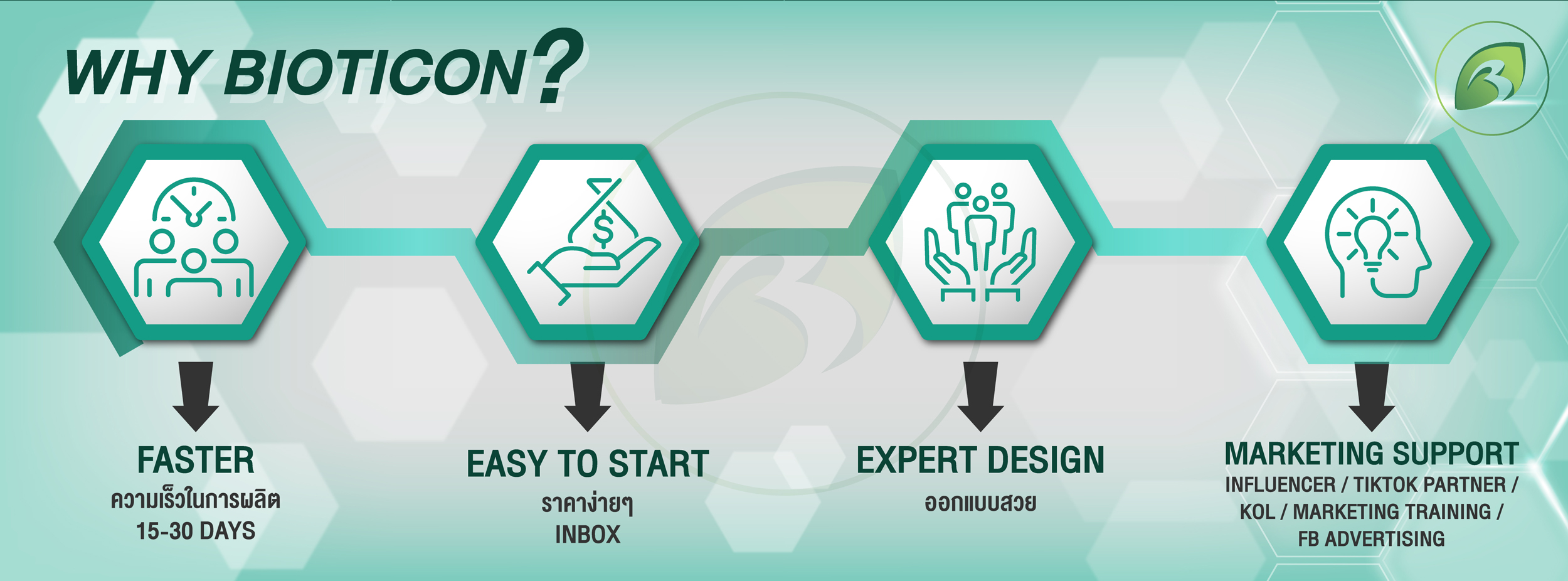 WHY BIOTICON?

FASTER
ความเร็วในการผลิต
15-30 DAYS

EASY TO START
ราคาง่ายๆ
INBOX

EXPERT DESIGN
ออกแบบสวย

MARKETING SUPPORT
INFLUENCER / TIKTOK PARTNER / KOL / MARKETING TRAINING / FB ADVERTISING